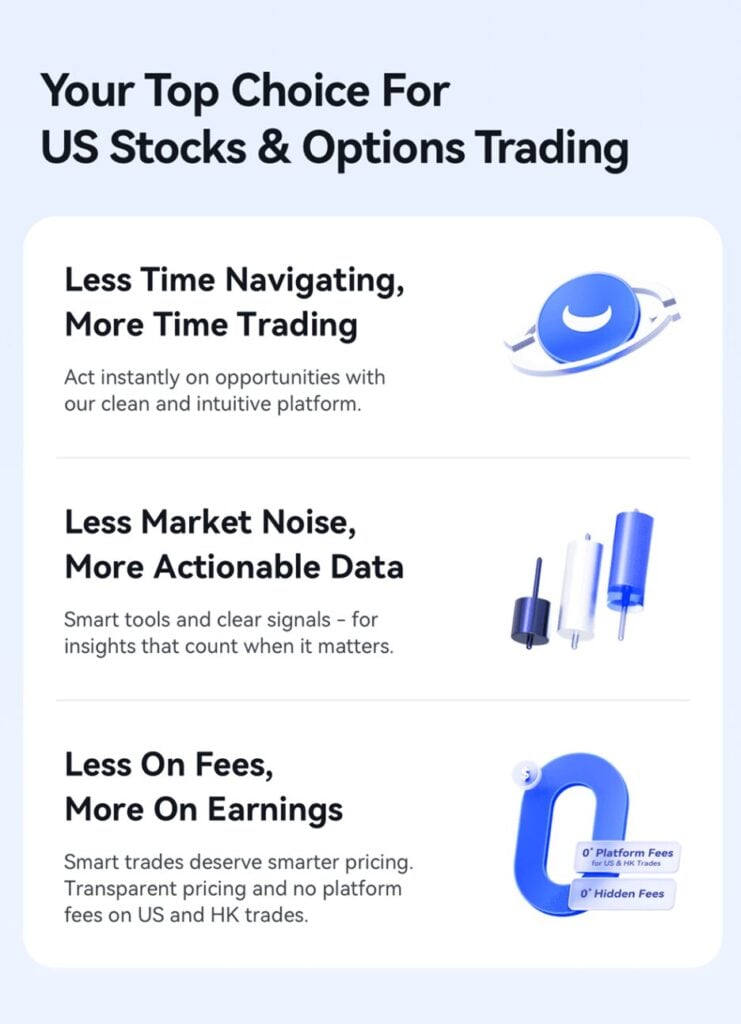 Your Top Choice For US Stocks & Options Trading

Less Time Navigating, More Time Trading

Act instantly on opportunities with our clean and intuitive platform.

Less Market Noise, More Actionable Data

Smart tools and clear signals - for insights that count when it matters.

Less On Fees, More On Earnings

Smart trades deserve smarter pricing. Transparent pricing and no platform fees on US and HK trades.

0* Platform Fees
for US & HK Trades

0* Hidden Fees